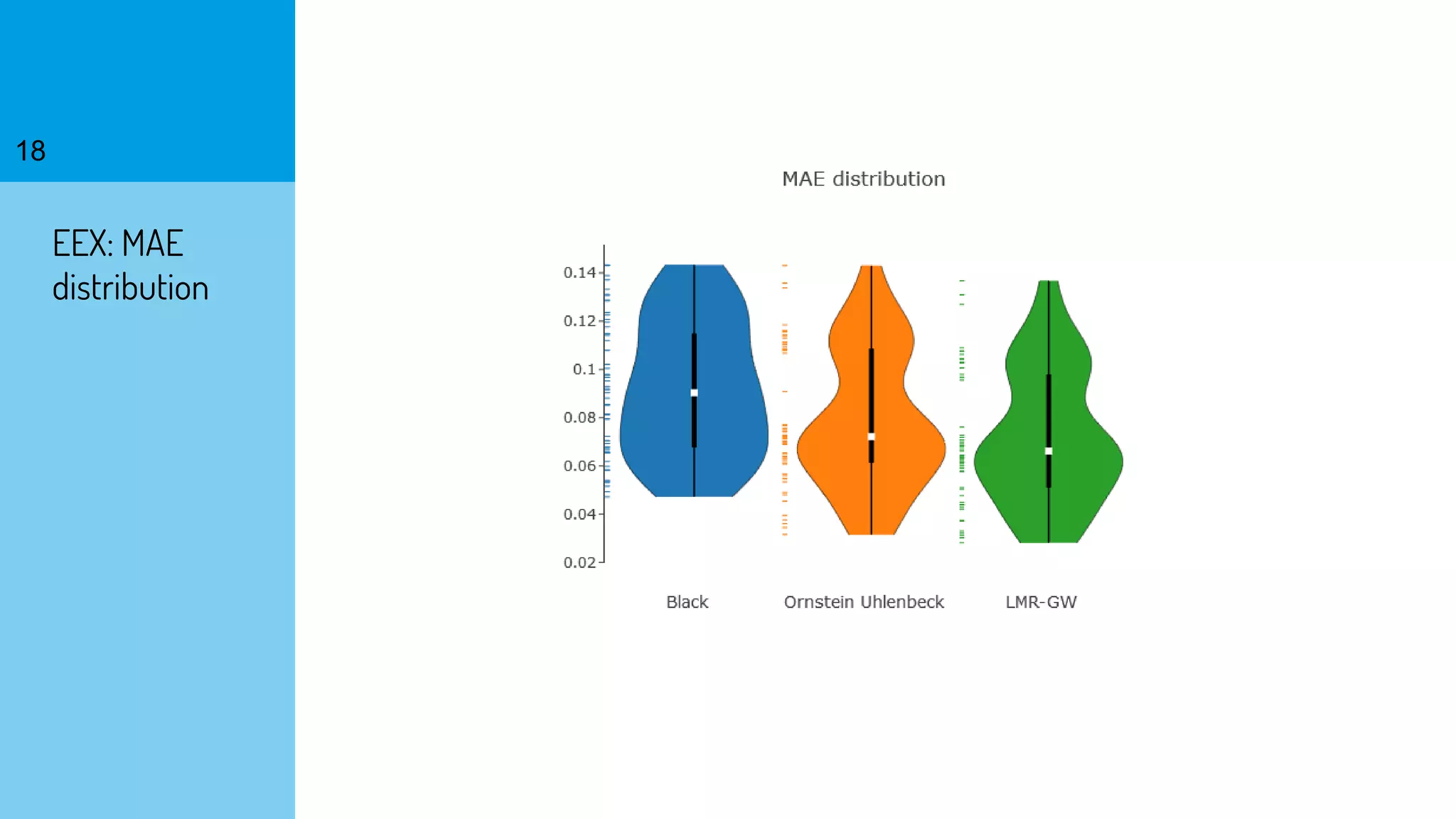 18

EEX: MAE distribution

MAE distribution

0.14
0.12
0.1
0.08
0.06
0.04
0.02

Black
Ornstein Uhlenbeck
LMR-GW